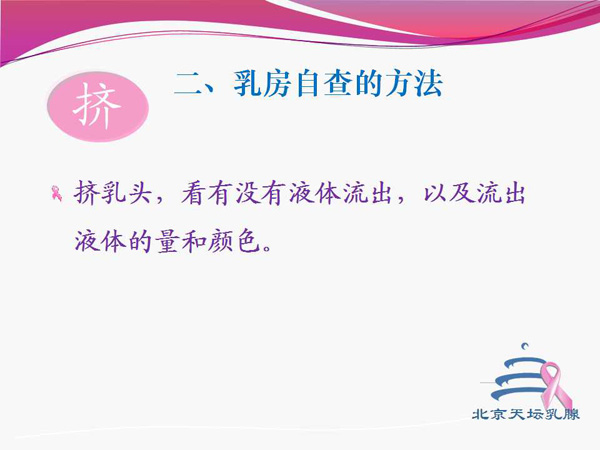 挤

二、乳房自查的方法

挤乳头，看有没有液体流出，以及流出液体的量和颜色。

北京天坛乳腺